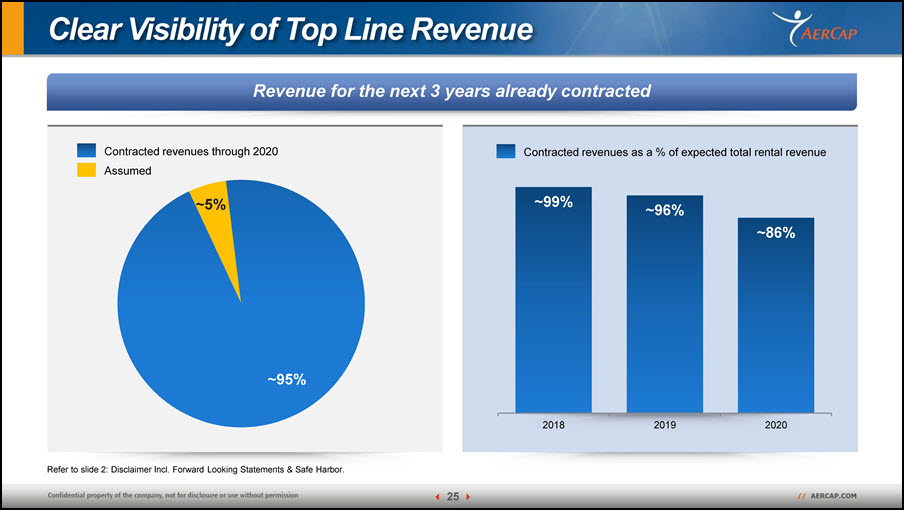 Clear Visibility of Top Line Revenue

AERCAP

Revenue for the next 3 years already contracted

Contracted revenues through 2020
Assumed

~5%
~95%

Contracted revenues as a % of expected total rental revenue

~99%
~96%
~86%

2018
2019
2020

Refer to slide 2: Disclaimer Incl. Forward Looking Statements & Safe Harbor.

Confidential property of the company, not for disclosure or use without permission

25

// AERCAP.COM